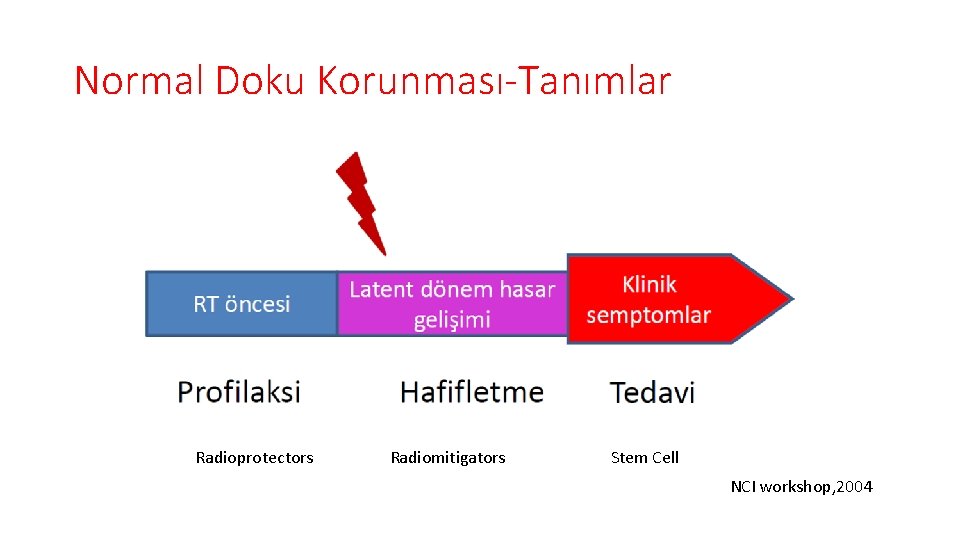 Normal Doku Korunması-Tanımlar

RT öncesi

Latent dönem hasar gelişimi

Klinik semptomlar

Profilaksi

Hafifletme

Tedavi

Radioprotectors

Radiomitigators

Stem Cell

NCI workshop,2004